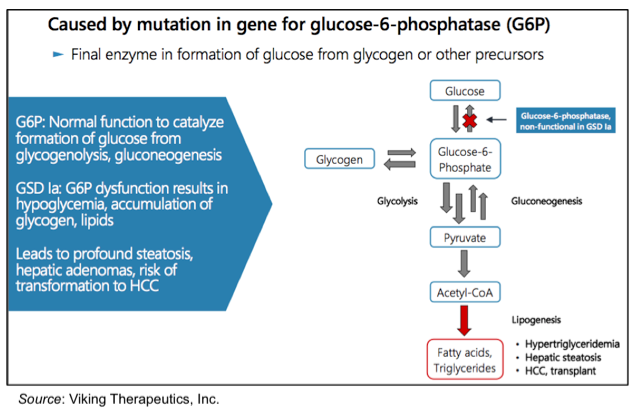 Caused by mutation in gene for glucose-6-phosphatase (G6P)

► Final enzyme in formation of glucose from glycogen or other precursors

G6P: Normal function to catalyze formation of glucose from glycogenolysis, gluconeogenesis

GSD Ia: G6P dysfunction results in hypoglycemia, accumulation of glycogen, lipids

Leads to profound steatosis, hepatic adenomas, risk of transformation to HCC

Glucose

Glucose-6-phosphatase, non-functional in GSD Ia

Glycogen

Glucose-6-Phosphate

Glycolysis

Gluconeogenesis

Pyruvate

Acetyl-CoA

Lipogenesis

Fatty acids, Triglycerides

• Hypertriglyceridemia
• Hepatic steatosis
• HCC, transplant

Source: Viking Therapeutics, Inc.